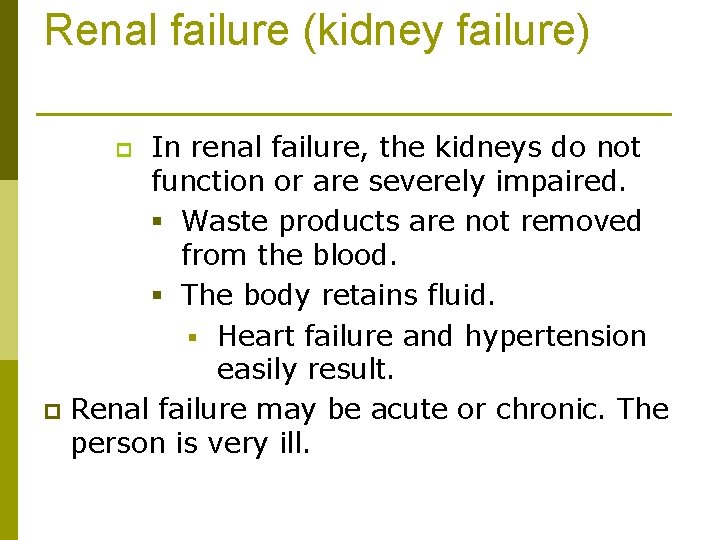 Renal failure (kidney failure)

In renal failure, the kidneys do not function or are severely impaired.

Waste products are not removed from the blood.

The body retains fluid.

Heart failure and hypertension easily result.

Renal failure may be acute or chronic. The person is very ill.